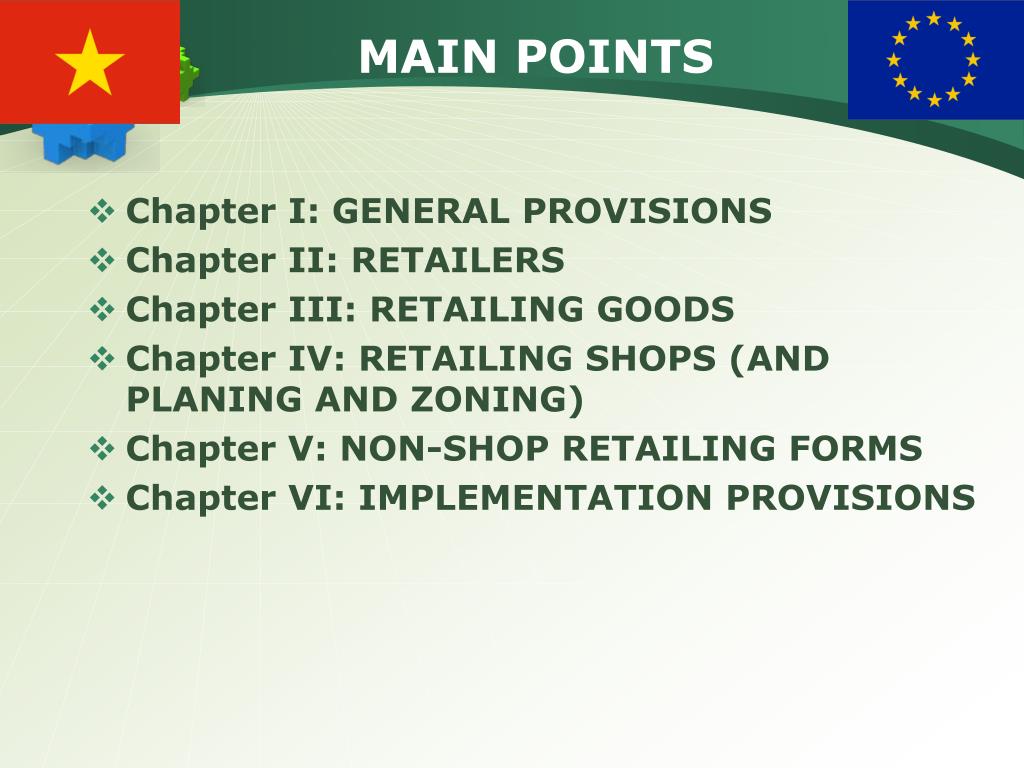 MAIN POINTS

❖ Chapter I: GENERAL PROVISIONS
❖ Chapter II: RETAILERS
❖ Chapter III: RETAILING GOODS
❖ Chapter IV: RETAILING SHOPS (AND PLANING AND ZONING)
❖ Chapter V: NON-SHOP RETAILING FORMS
❖ Chapter VI: IMPLEMENTATION PROVISIONS